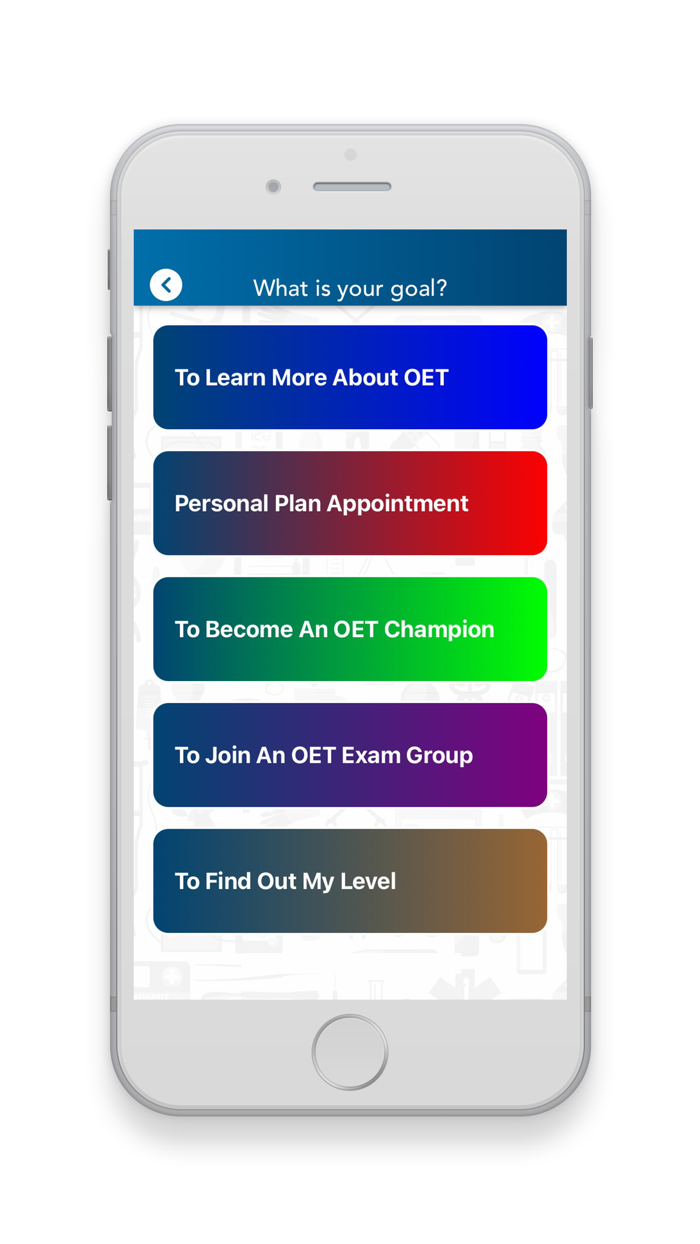 What is your goal?

To Learn More About OET

Personal Plan Appointment

To Become An OET Champion

To Join An OET Exam Group

To Find Out My Level